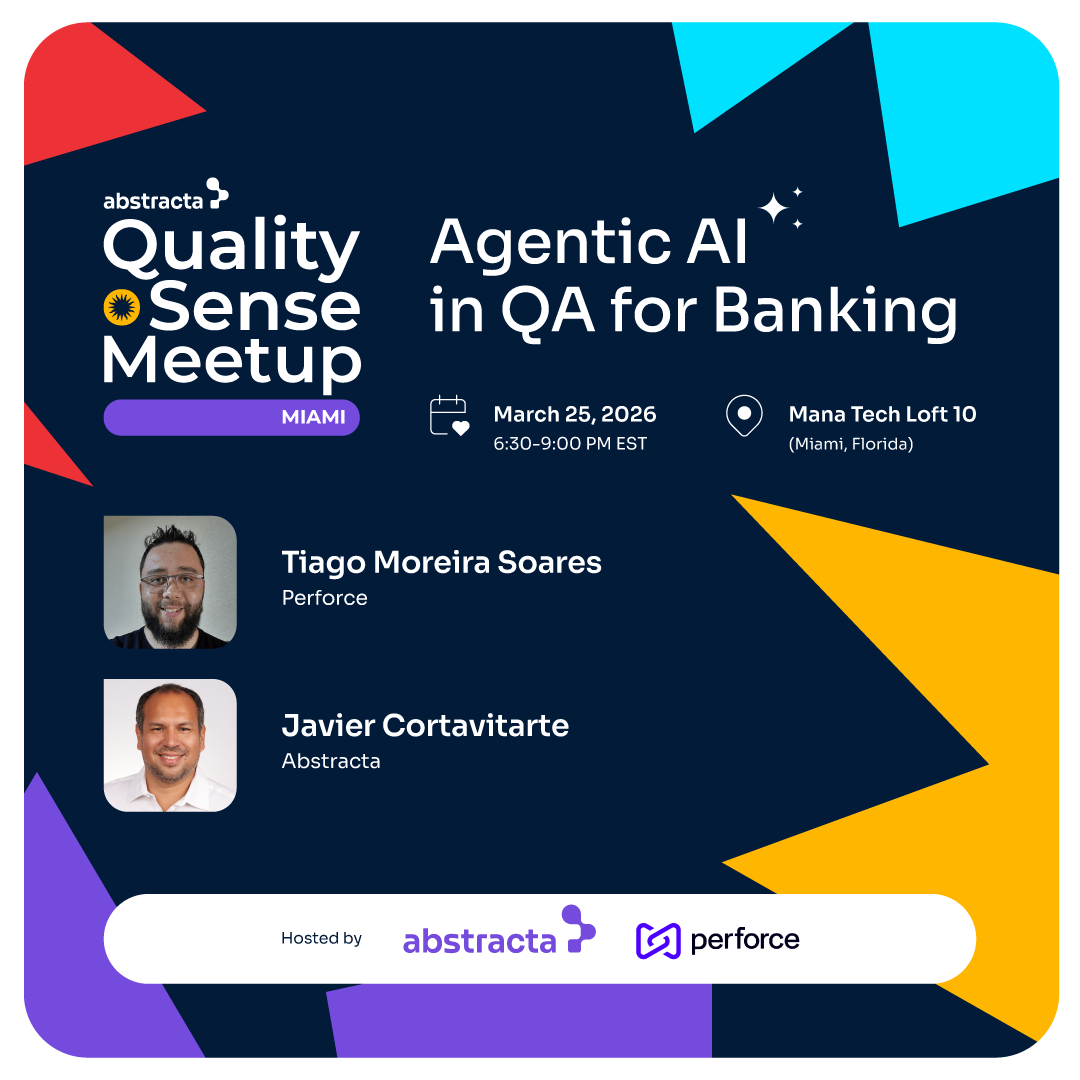 abstracta
Quality
Sense
Meetup
MIAMI

Agentic AI in QA for Banking

March 25, 2026
6:30-9:00 PM EST

Mana Tech Loft 10
(Miami, Florida)

Tiago Moreira Soares
Perforce

Javier Cortavitarte
Abstracta

Hosted by abstracta perforce